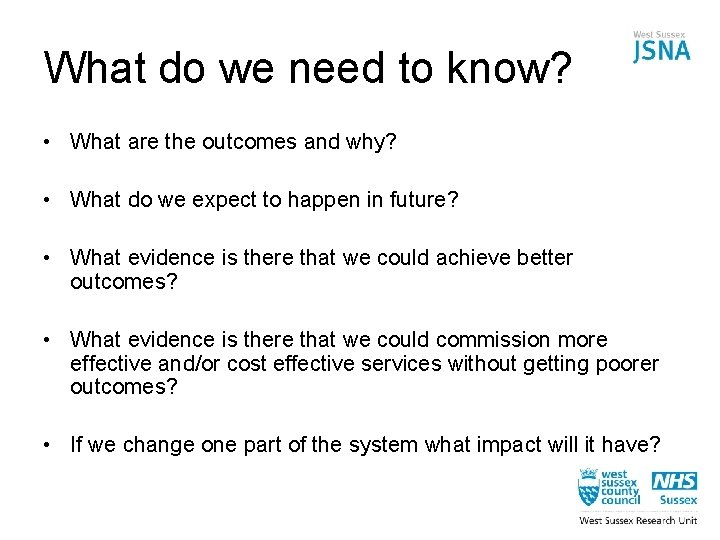 West Sussex
JSNA

What do we need to know?

• What are the outcomes and why?

• What do we expect to happen in future?

• What evidence is there that we could achieve better outcomes?

• What evidence is there that we could commission more effective and/or cost effective services without getting poorer outcomes?

• If we change one part of the system what impact will it have?

west sussex county council

NHS
Sussex

West Sussex Research Unit